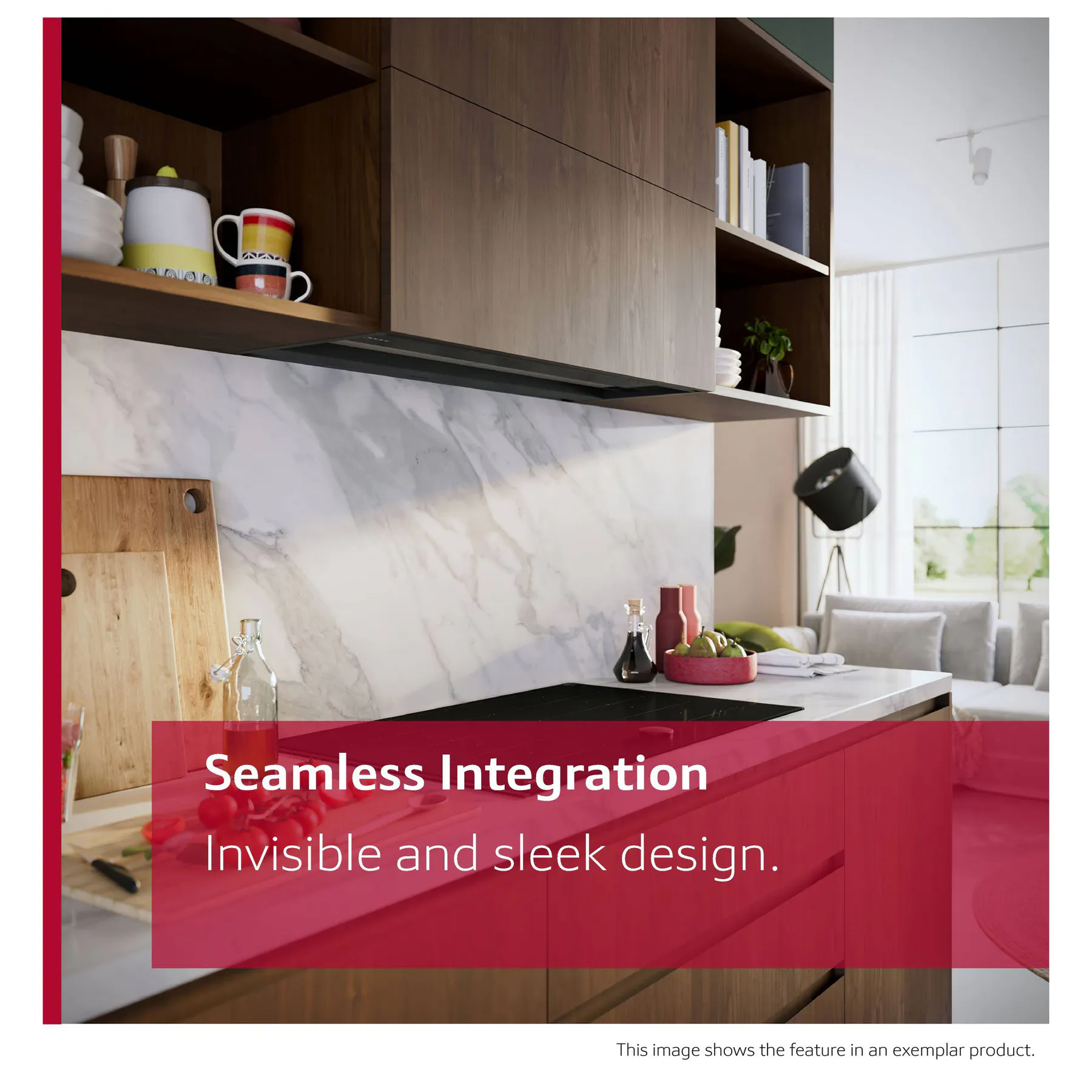 Seamless Integration

Invisible and sleek design.

This image shows the feature in an exemplar product.